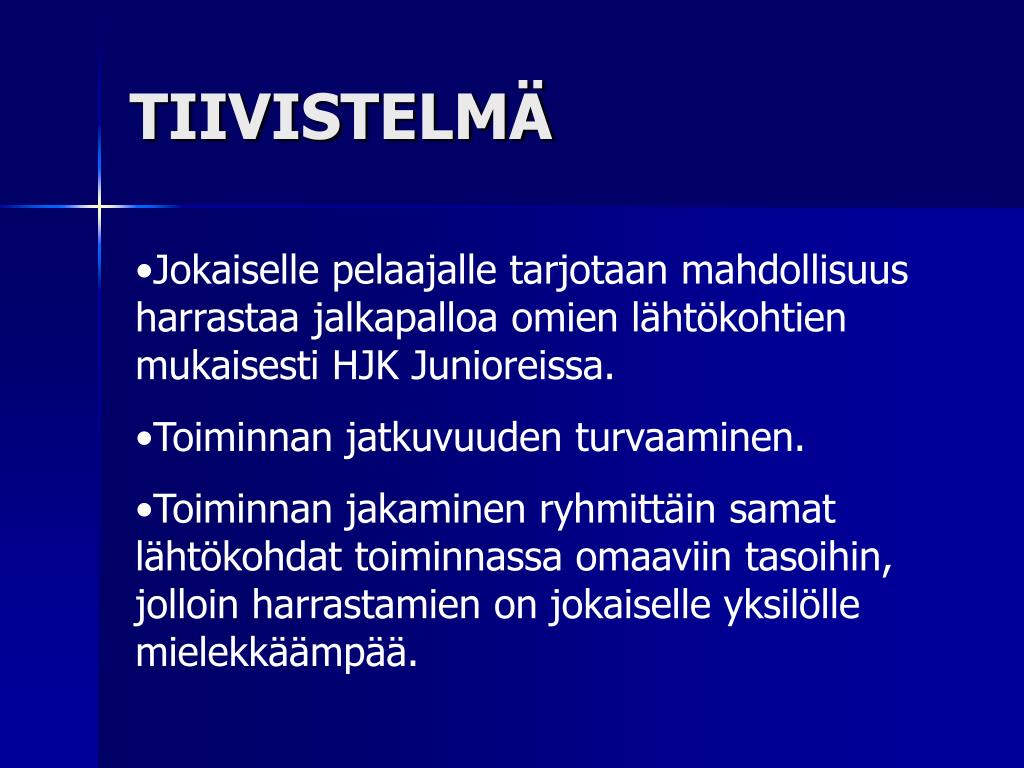 TIIVISTELMÄ

•Jokaiselle pelaajalle tarjotaan mahdollisuus harrastaa jalkapalloa omien lähtökohtien mukaisesti HJK Junioreissa.

•Toiminnan jatkuvuuden turvaaminen.

•Toiminnan jakaminen ryhmittäin samat lähtökohdat toiminnassa omaaviin tasoihin, jolloin harrastamien on jokaiselle yksilölle mielekkäämpää.